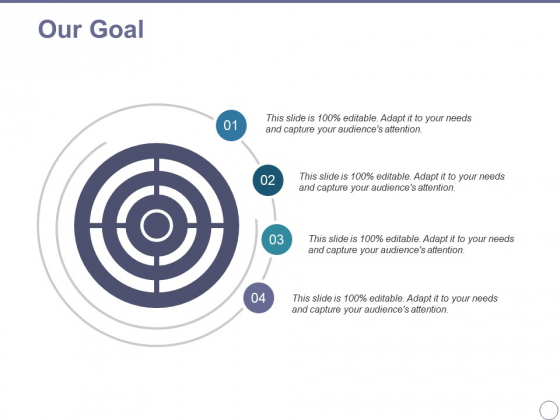 Our Goal

01 This slide is 100% editable. Adapt it to your needs and capture your audience's attention.

02 This slide is 100% editable. Adapt it to your needs and capture your audience's attention.

03 This slide is 100% editable. Adapt it to your needs and capture your audience's attention.

04 This slide is 100% editable. Adapt it to your needs and capture your audience's attention.